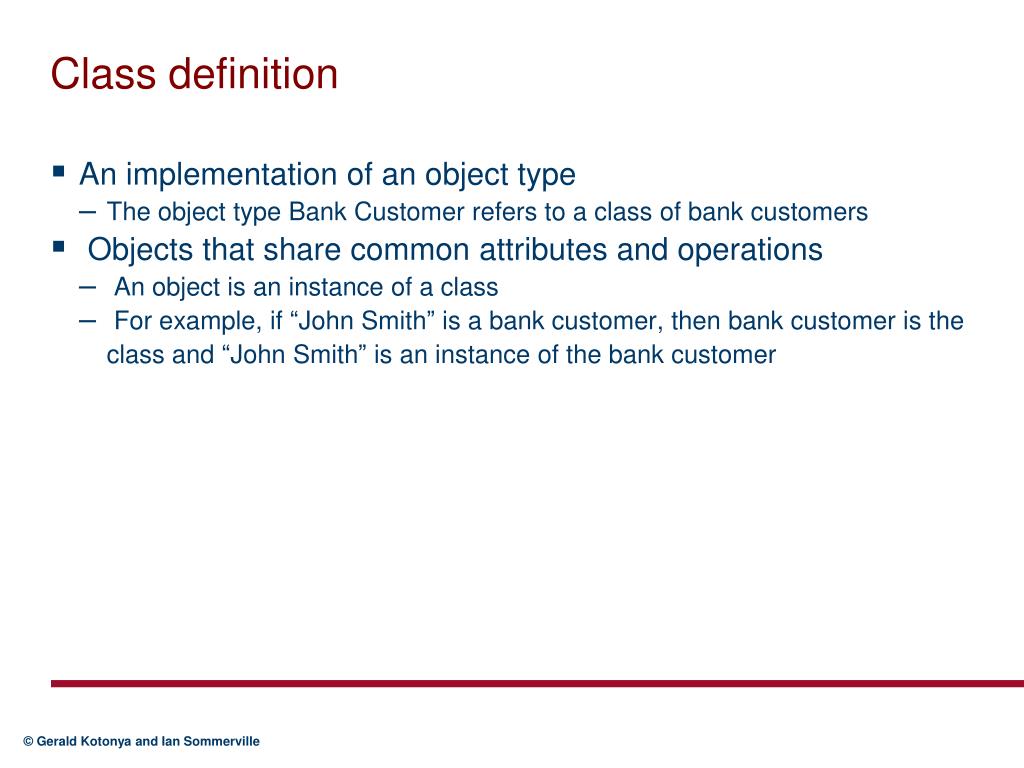 Class definition

▪ An implementation of an object type
– The object type Bank Customer refers to a class of bank customers

▪ Objects that share common attributes and operations
– An object is an instance of a class
– For example, if “John Smith” is a bank customer, then bank customer is the class and “John Smith” is an instance of the bank customer

© Gerald Kotonya and Ian Sommerville